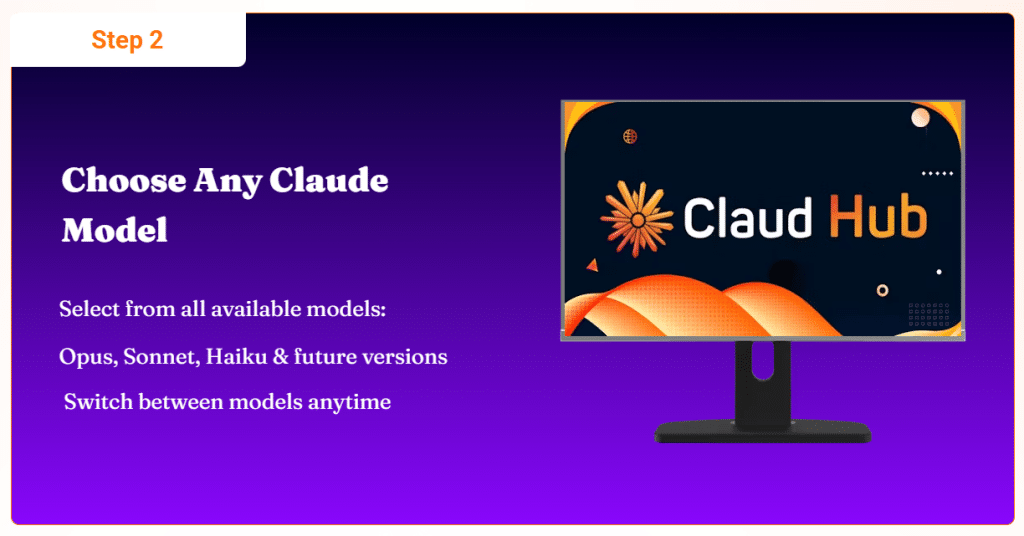 Step 2

Choose Any Claude Model

Select from all available models:

Opus, Sonnet, Haiku & future versions

Switch between models anytime

Claud Hub